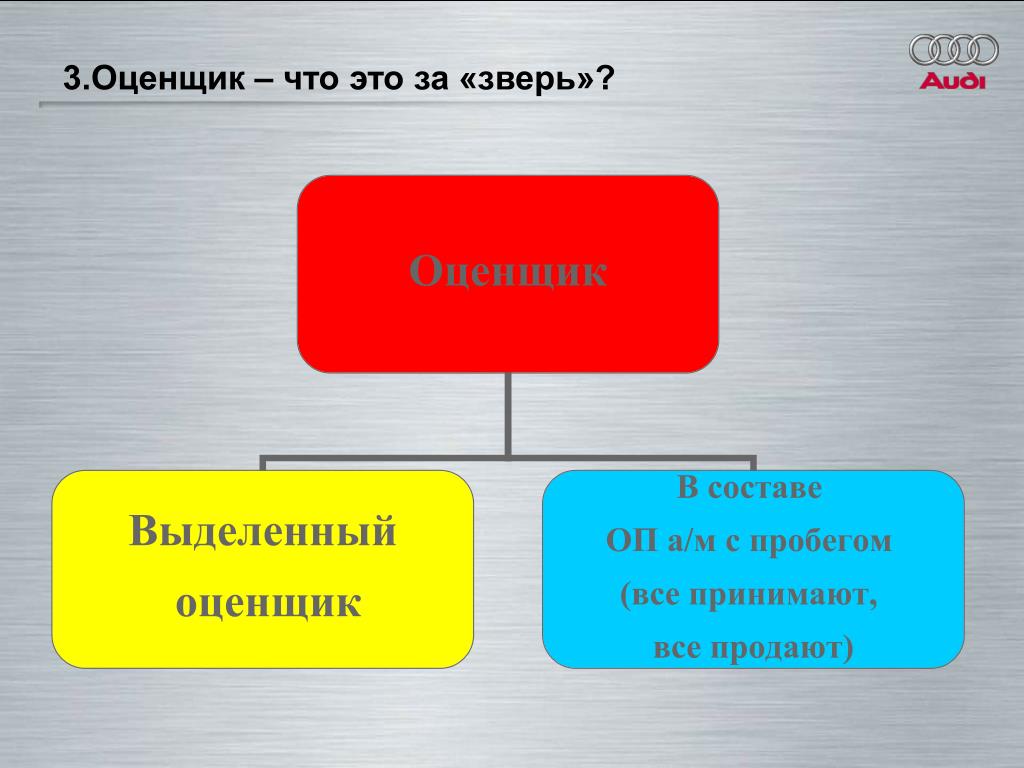 3.Оценщик – что это за «зверь»?

Audi

Оценщик

Выделенный оценщик

В составе
ОП а/м с пробегом
(все принимают,
все продают)